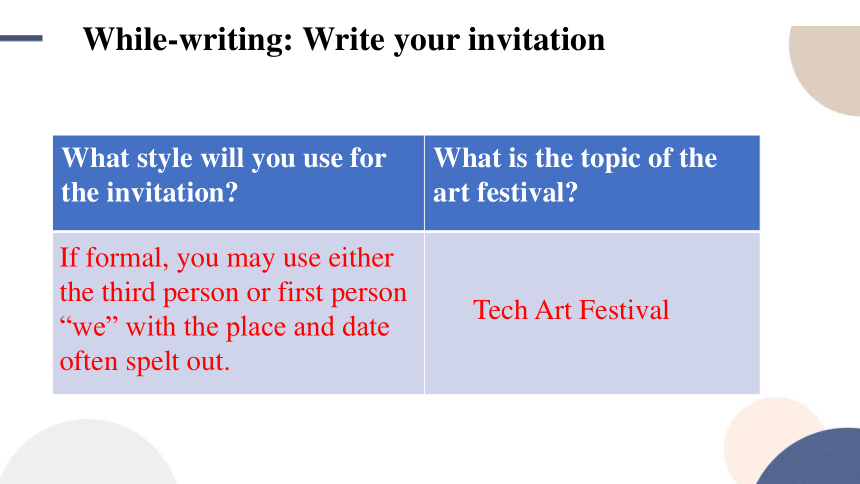 While-writing: Write your invitation

| What style will you use for the invitation? | What is the topic of the art festival? |
|---|---|
| If formal, you may use either the third person or first person “we” with the place and date often spelt out. | Tech Art Festival |